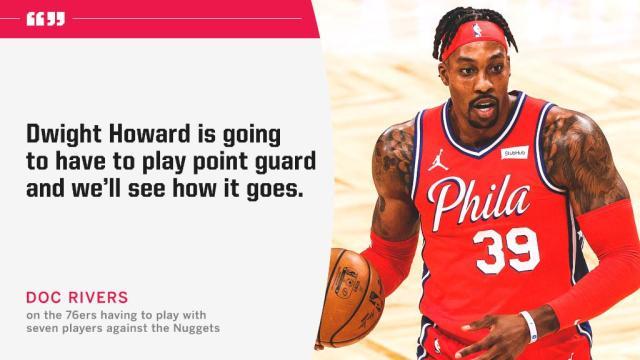 “”

Dwight Howard is going to have to play point guard and we'll see how it goes.

DOC RIVERS
on the 76ers having to play with seven players against the Nuggets

StubHub

Phila
39